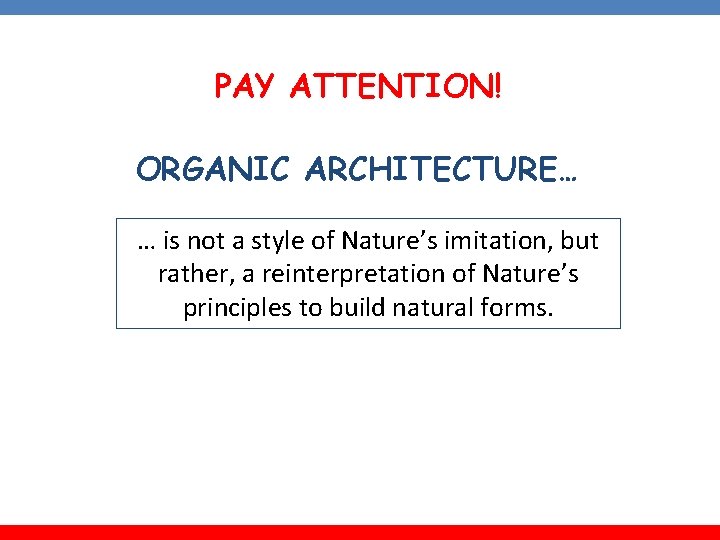 PAY ATTENTION!

ORGANIC ARCHITECTURE…

… is not a style of Nature’s imitation, but rather, a reinterpretation of Nature’s principles to build natural forms.